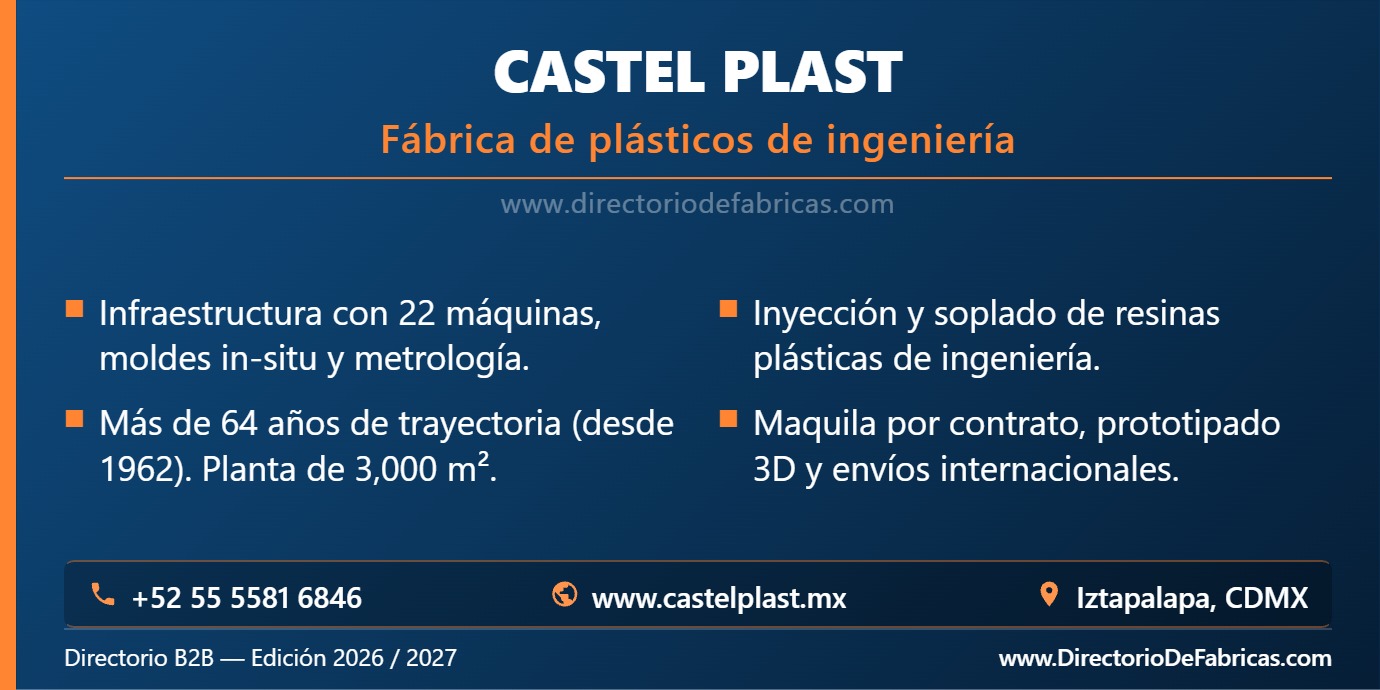 CASTEL PLAST

Fábrica de plásticos de ingeniería

www.directoriodefabricas.com

Infraestructura con 22 máquinas, moldes in-situ y metrología.

Más de 64 años de trayectoria (desde 1962). Planta de 3,000 m².

Inyección y soplado de resinas plásticas de ingeniería.

Maquila por contrato, prototipado 3D y envíos internacionales.

+52 55 5581 6846

www.castelplast.mx

Iztapalapa, CDMX

Directorio B2B — Edición 2026 / 2027

www.DirectorioDeFabricas.com